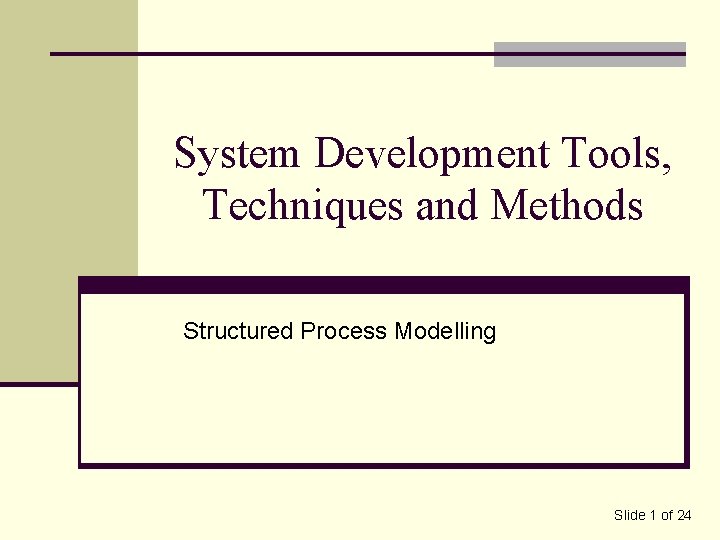 System Development Tools, Techniques and Methods

Structured Process Modelling

Slide 1 of 24